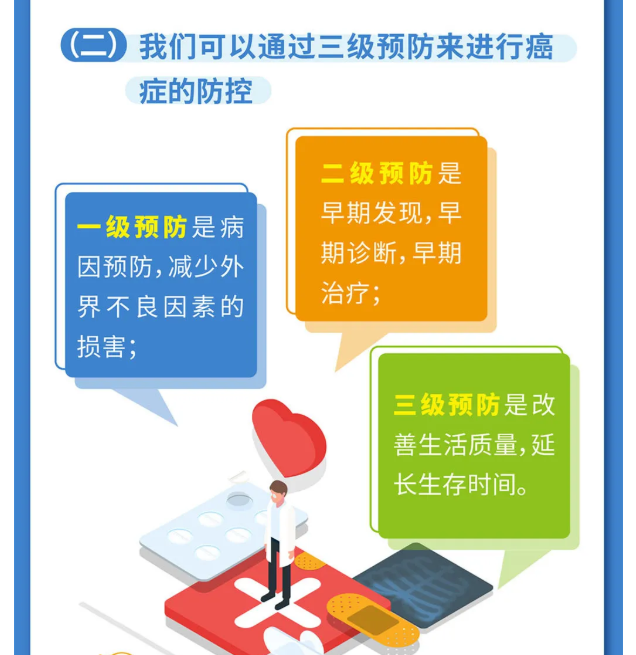 （二）我们可以通过三级预防来进行癌症的防控

一级预防是病因预防，减少外界不良因素的损害；

二级预防是早期发现，早期诊断，早期治疗；

三级预防是改善生活质量，延长生存时间。